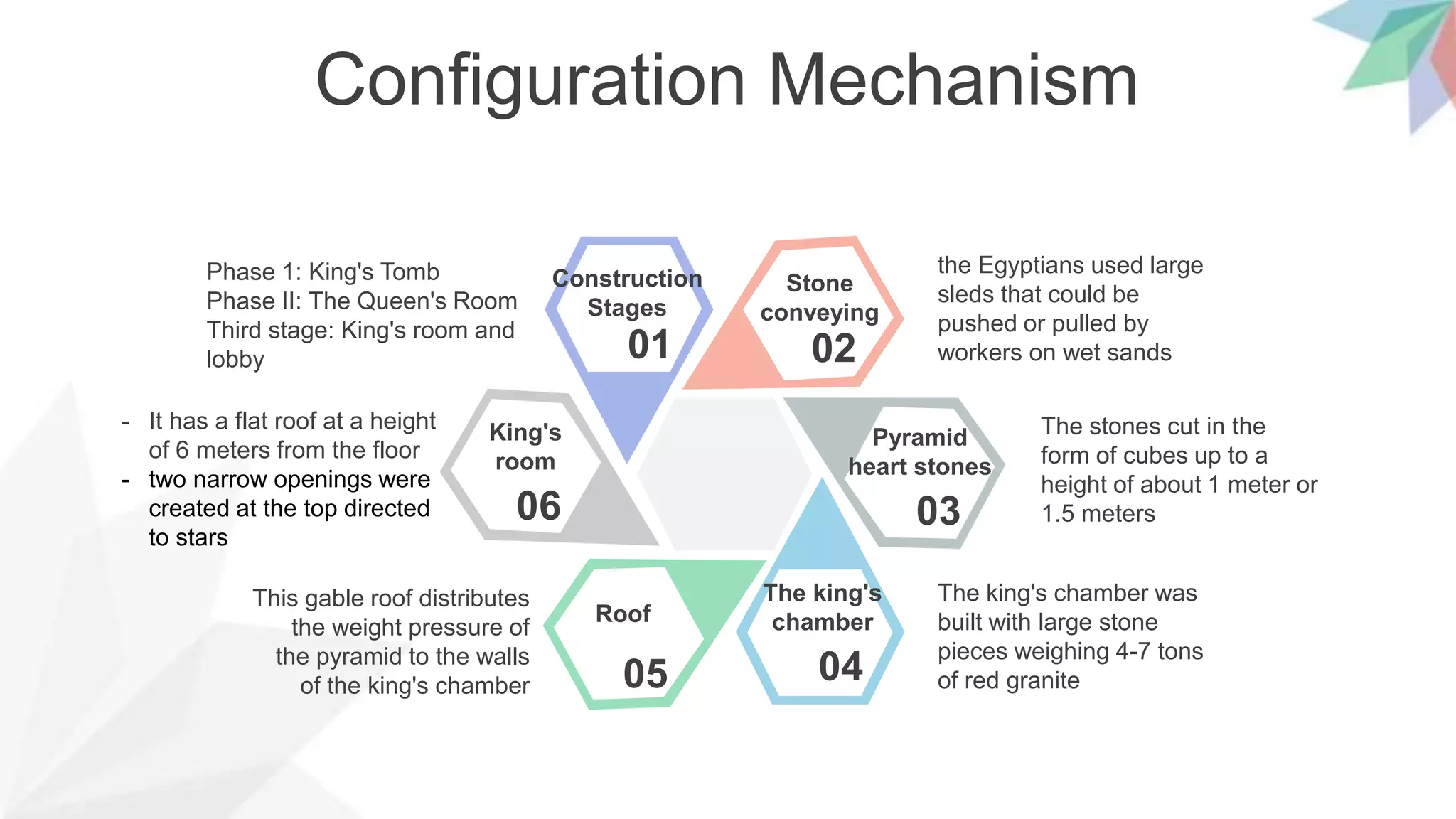 Configuration Mechanism

Phase 1: King's Tomb
Phase II: The Queen's Room
Third stage: King's room and lobby

Construction Stages
01

Stone conveying
02

the Egyptians used large sleds that could be pushed or pulled by workers on wet sands

- It has a flat roof at a height of 6 meters from the floor
- two narrow openings were created at the top directed to stars

King's room
06

Pyramid heart stones
03

The stones cut in the form of cubes up to a height of about 1 meter or 1.5 meters

This gable roof distributes the weight pressure of the pyramid to the walls of the king's chamber

Roof
05

The king's chamber
04

The king's chamber was built with large stone pieces weighing 4-7 tons of red granite